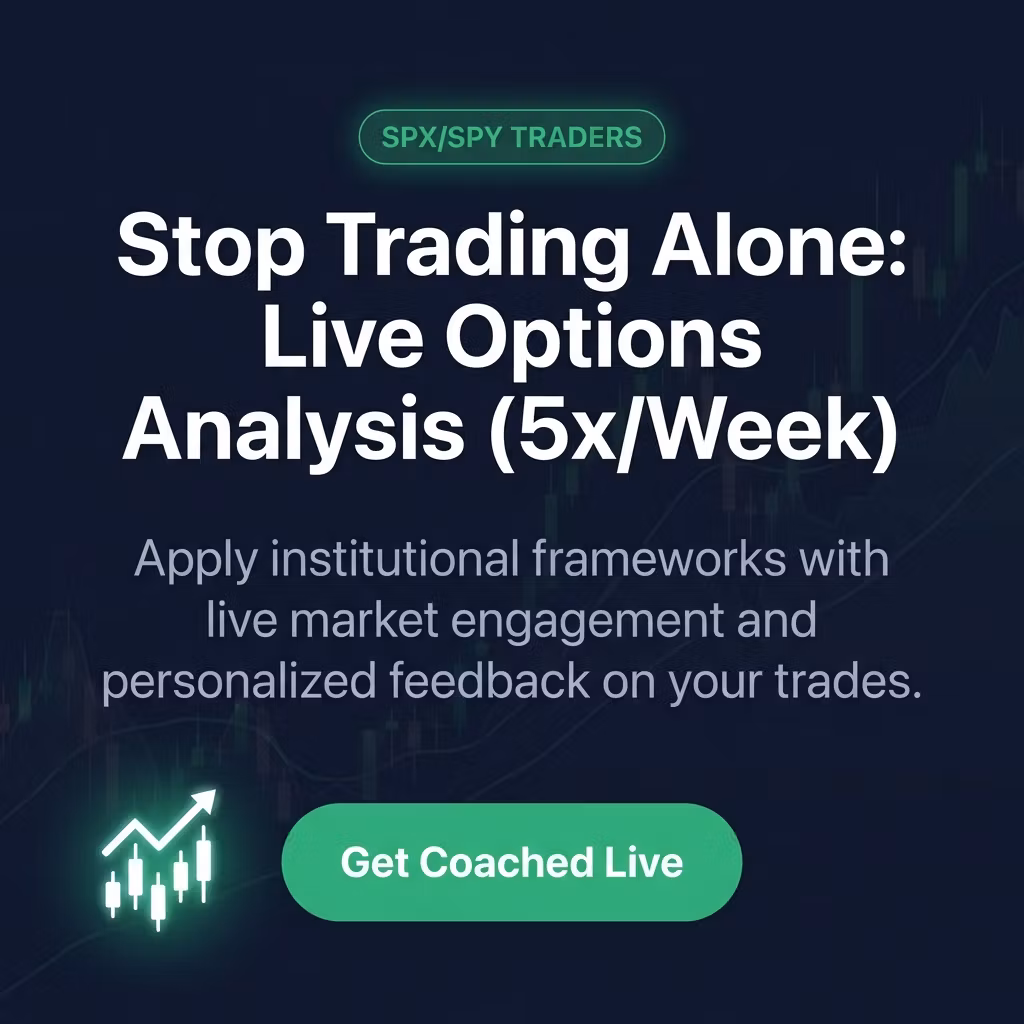 SPX/SPY TRADERS

Stop Trading Alone: Live Options Analysis (5x/Week)

Apply institutional frameworks with live market engagement and personalized feedback on your trades.

Get Coached Live